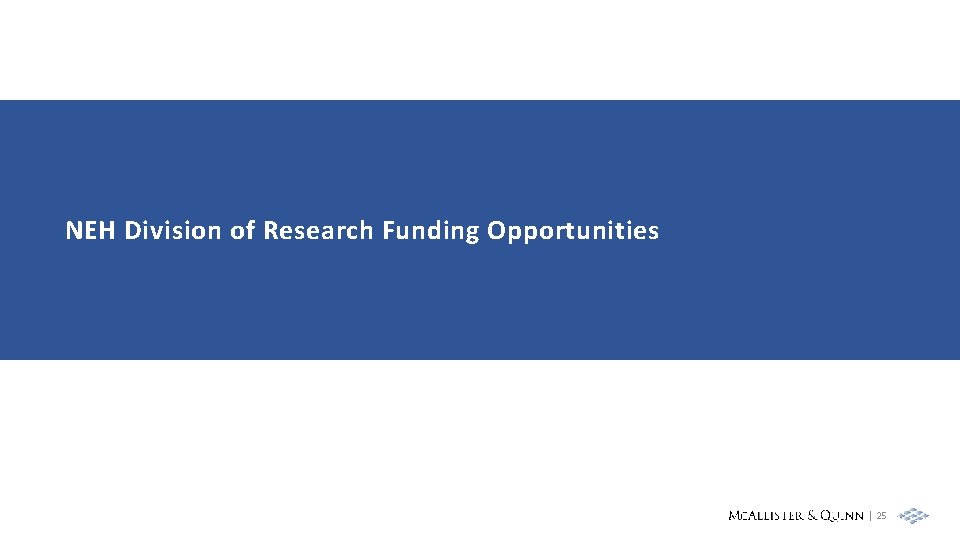 NEH Division of Research Funding Opportunities

McAllister & Quinn | 25